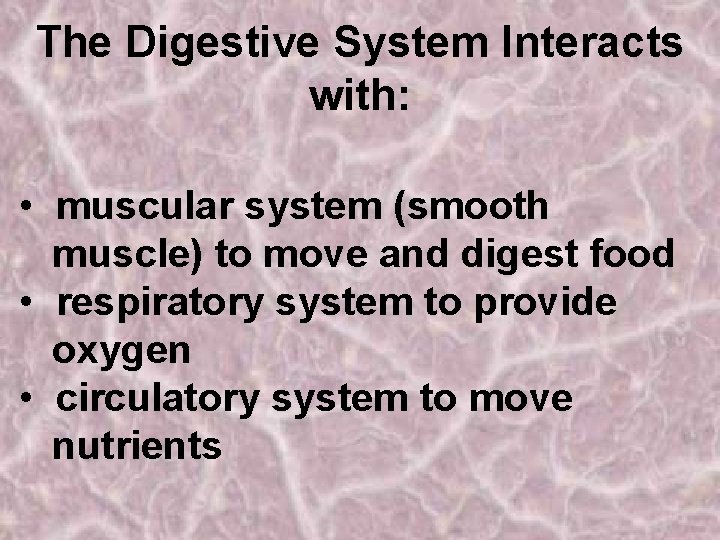 The Digestive System Interacts with:

• muscular system (smooth muscle) to move and digest food
• respiratory system to provide oxygen
• circulatory system to move nutrients